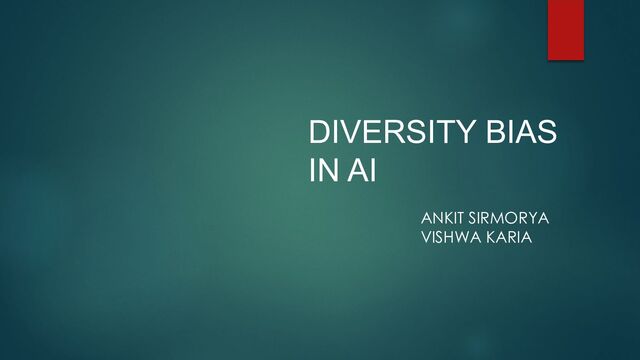 DIVERSITY BIAS IN AI

ANKIT SIRMORYA
VISHWA KARIA